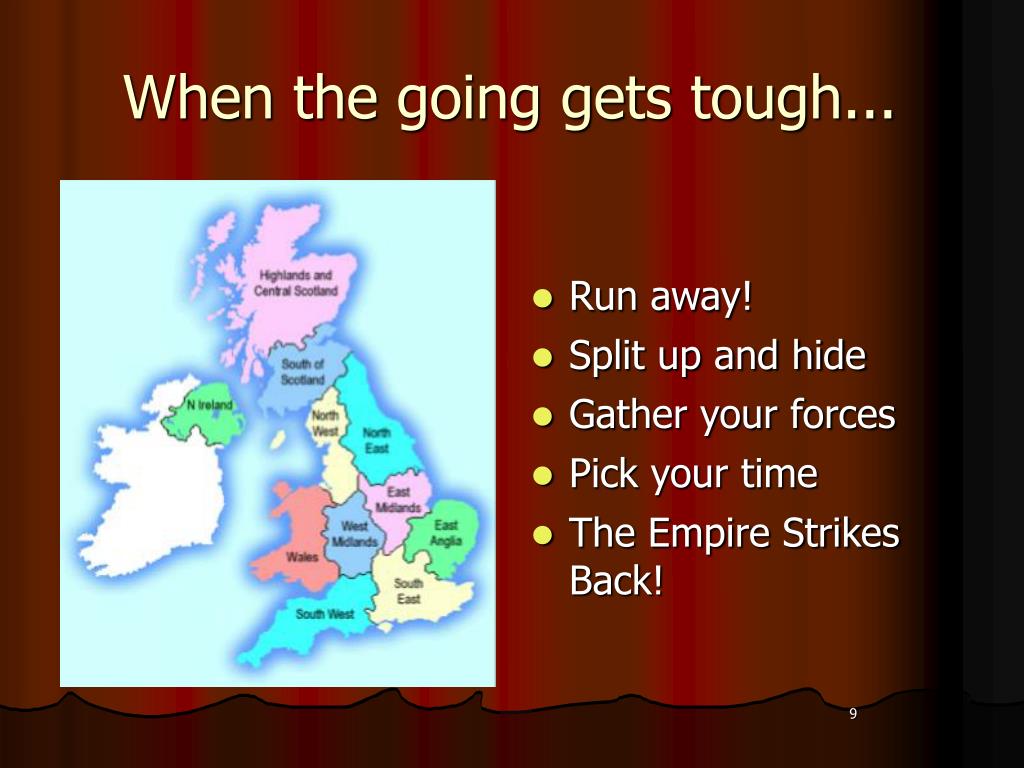 When the going gets tough...

Highlands and Central Scotland

South of Scotland

N Ireland

North West

North East

East Midlands

West Midlands

East Anglia

Wales

South East

South West

- Run away!
- Split up and hide
- Gather your forces
- Pick your time
- The Empire Strikes Back!

9